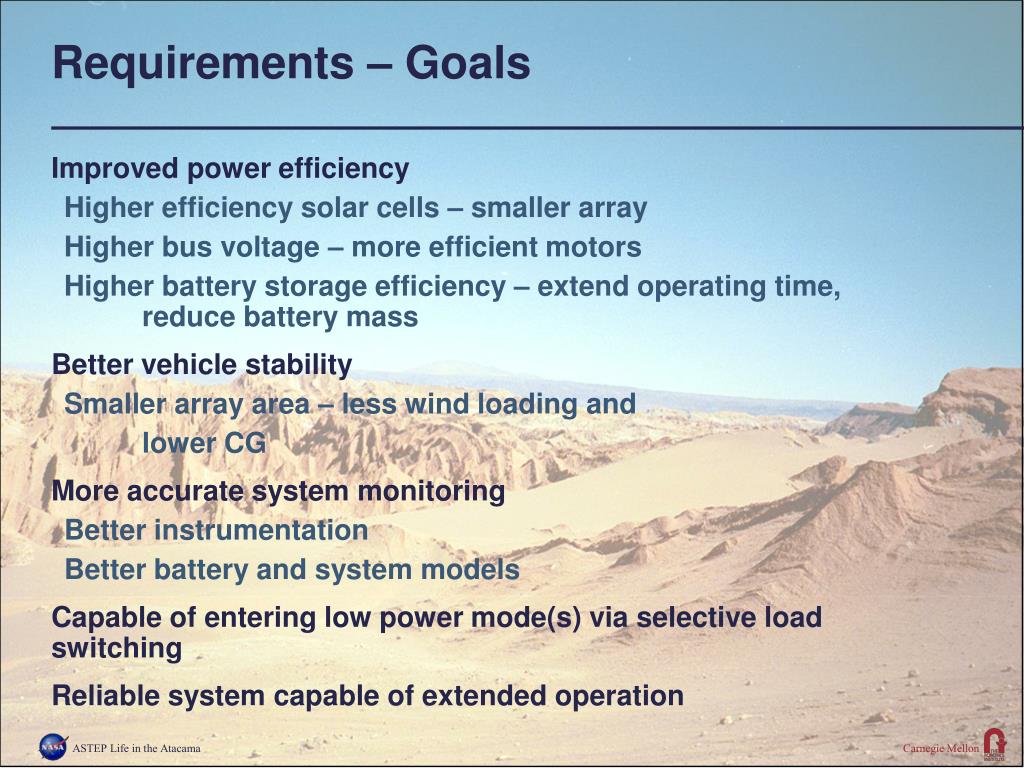 Requirements – Goals

Improved power efficiency

Higher efficiency solar cells – smaller array

Higher bus voltage – more efficient motors

Higher battery storage efficiency – extend operating time, reduce battery mass

Better vehicle stability

Smaller array area – less wind loading and lower CG

More accurate system monitoring

Better instrumentation

Better battery and system models

Capable of entering low power mode(s) via selective load switching

Reliable system capable of extended operation

NASA ASTEP Life in the Atacama

Carnegie Mellon